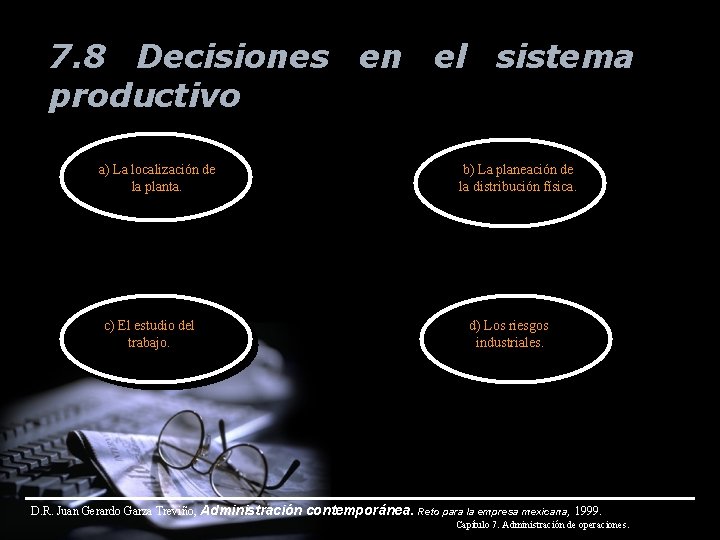 7.8 Decisiones en el sistema productivo

a) La localización de la planta.

b) La planeación de la distribución física.

c) El estudio del trabajo.

d) Los riesgos industriales.

D.R. Juan Gerardo Garza Treviño, Administración contemporánea. Reto para la empresa mexicana, 1999.
Capítulo 7. Administración de operaciones.